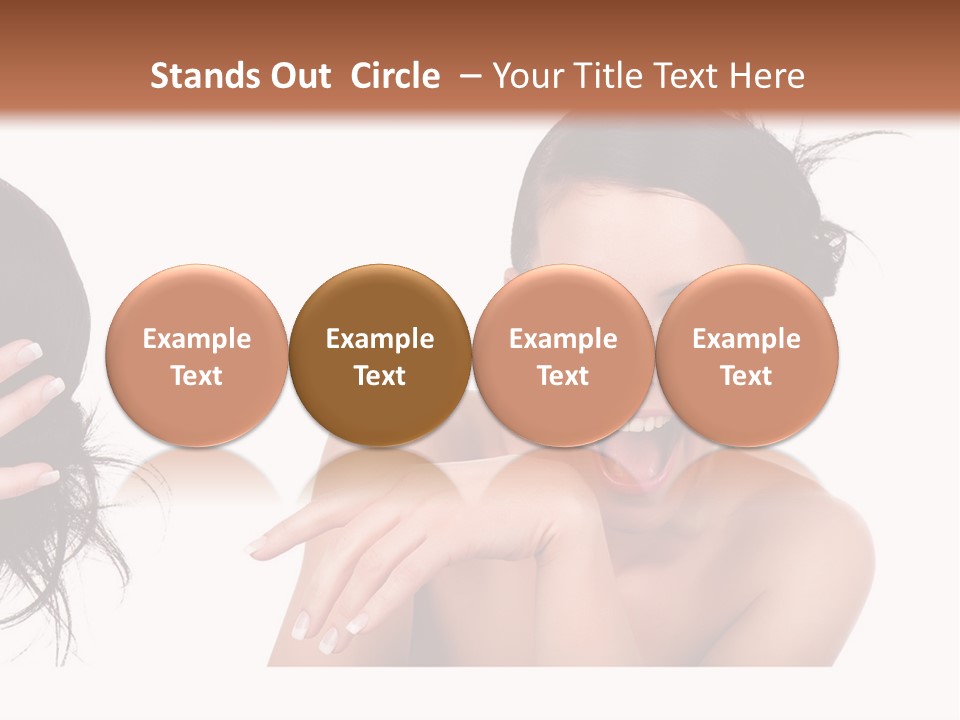 Stands Out Circle – Your Title Text Here

Example Text

Example Text

Example Text

Example Text